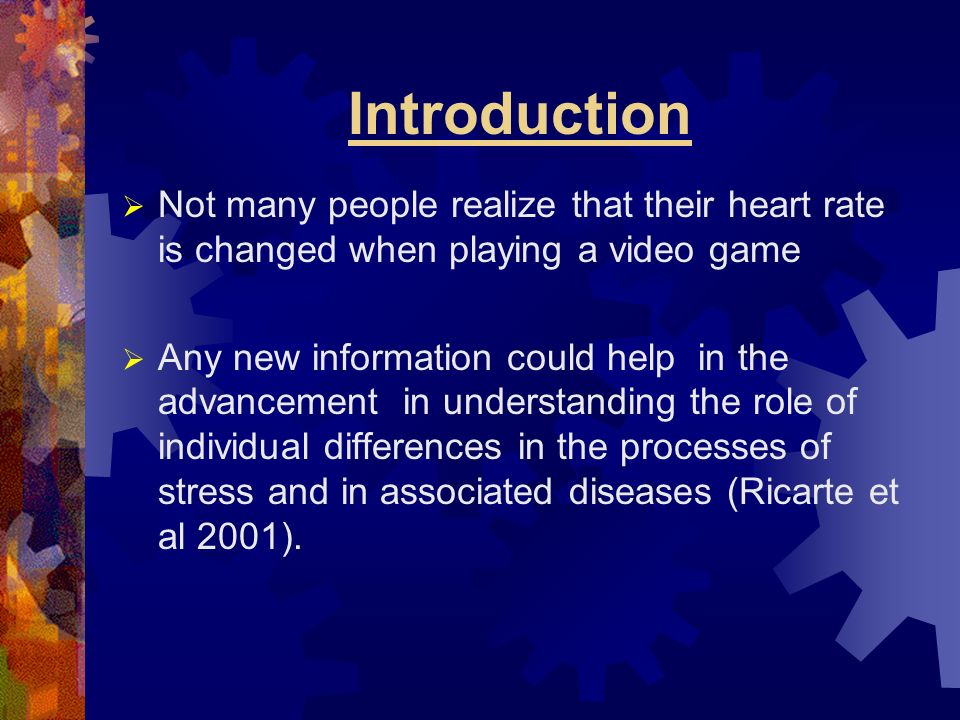 Introduction

➢ Not many people realize that their heart rate is changed when playing a video game

➢ Any new information could help in the advancement in understanding the role of individual differences in the processes of stress and in associated diseases (Ricarte et al 2001).